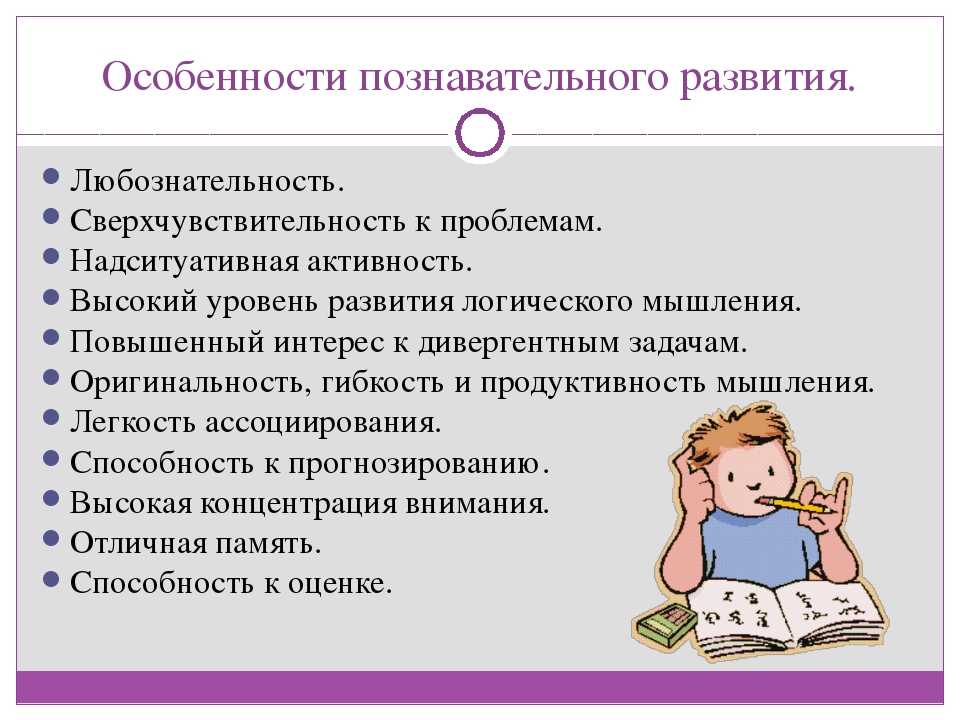 Особенности познавательного развития.

- Любознательность.
- Сверхчувствительность к проблемам.
- Надситуативная активность.
- Высокий уровень развития логического мышления.
- Повышенный интерес к дивергентным задачам.
- Оригинальность, гибкость и продуктивность мышления.
- Легкость ассоциирования.
- Способность к прогнозированию.
- Высокая концентрация внимания.
- Отличная память.
- Способность к оценке.